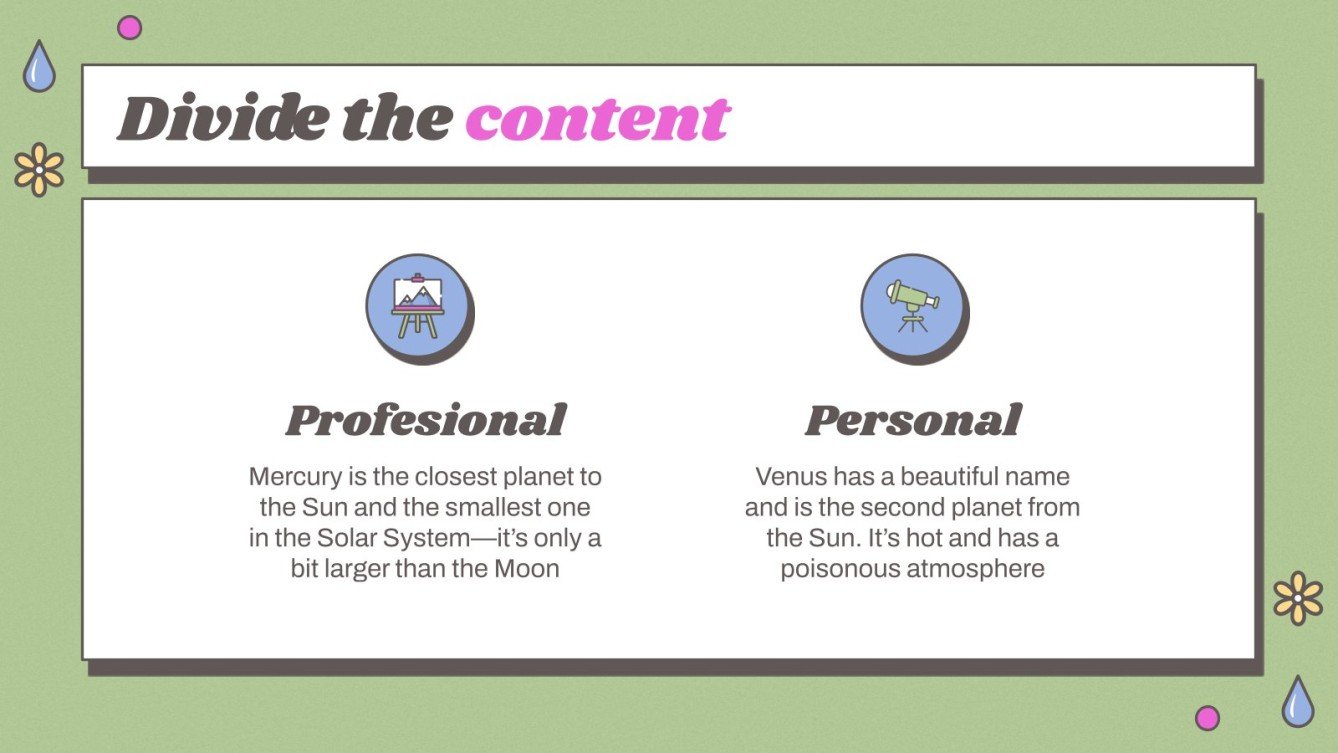 Divide the content

Profesional

Mercury is the closest planet to the Sun and the smallest one in the Solar System—it's only a bit larger than the Moon

Personal

Venus has a beautiful name and is the second planet from the Sun. It's hot and has a poisonous atmosphere